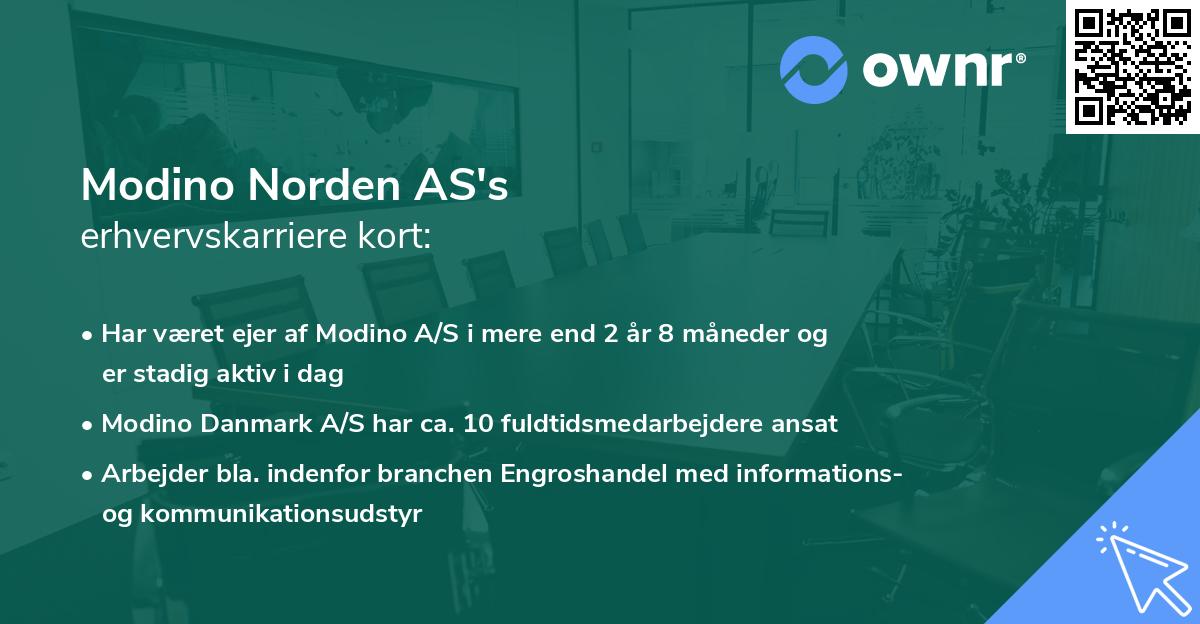 ownr®

Modino Norden AS's
erhvervskarriere kort:

• Har været ejer af Modino A/S i mere end 2 år 8 måneder og er stadig aktiv i dag

• Modino Danmark A/S har ca. 10 fuldtidsmedarbejdere ansat

• Arbejder bla. indenfor branchen Engroshandel med informations- og kommunikationsudstyr